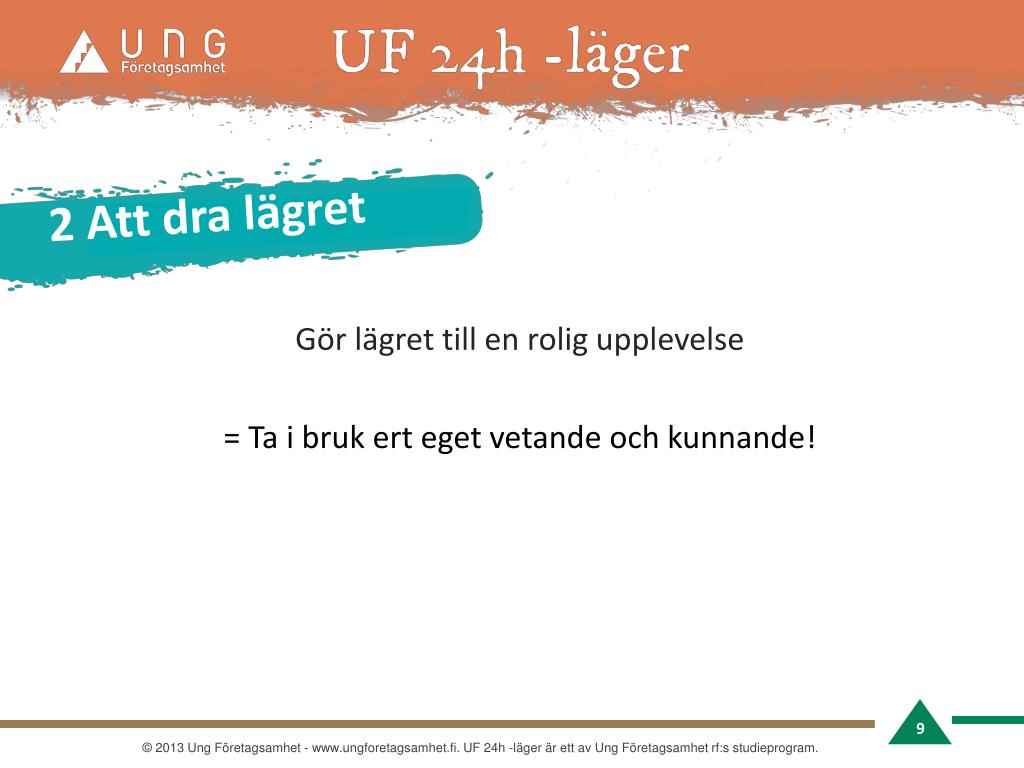 UNG Företagsamhet

UF 24h -läger

2 Att dra lägret

Gör lägret till en rolig upplevelse

= Ta i bruk ert eget vetande och kunnande!

9

© 2013 Ung Företagsamhet - www.ungforetagsamhet.fi. UF 24h -läger är ett av Ung Företagsamhet rf:s studieprogram.